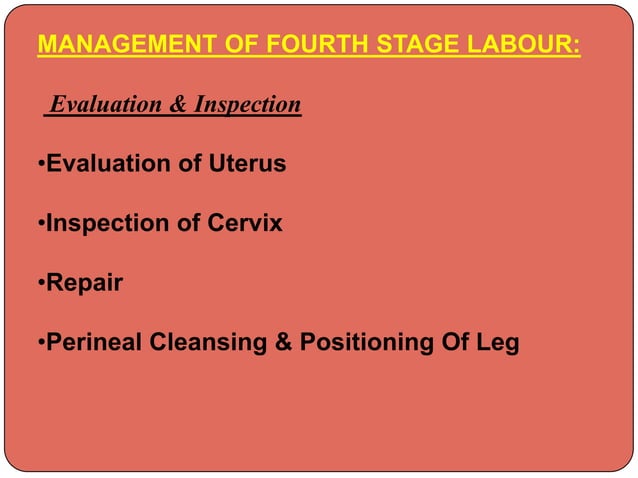 MANAGEMENT OF FOURTH STAGE LABOUR:

Evaluation & Inspection

•Evaluation of Uterus

•Inspection of Cervix

•Repair

•Perineal Cleansing & Positioning Of Leg